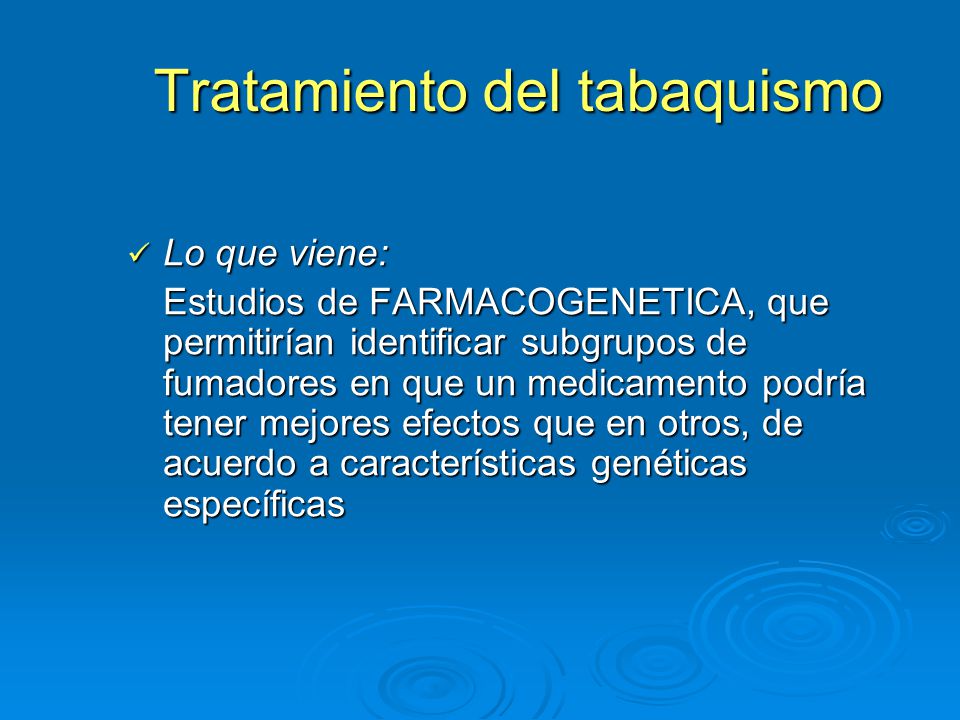 Tratamiento del tabaquismo

✓ Lo que viene:

Estudios de FARMACOGENETICA, que permitirían identificar subgrupos de fumadores en que un medicamento podría tener mejores efectos que en otros, de acuerdo a características genéticas específicas